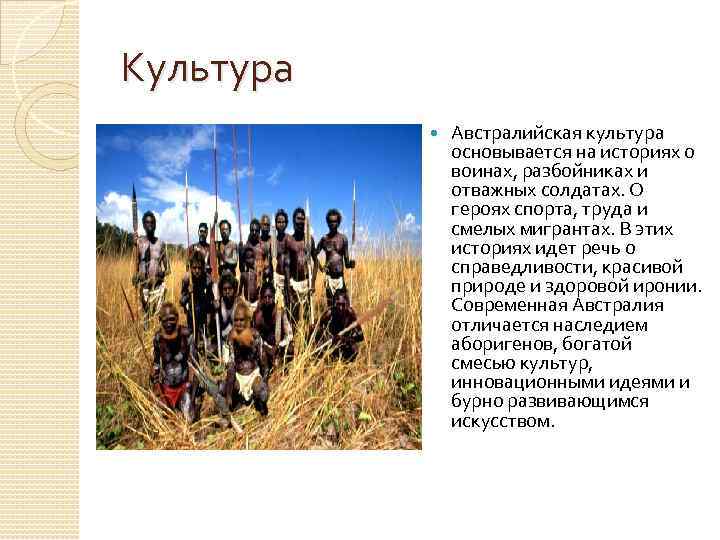 Культура

Австралийская культура основывается на историях о воинах, разбойниках и отважных солдатах. О героях спорта, труда и смелых мигрантах. В этих историях идет речь о справедливости, красивой природе и здоровой иронии. Современная Австралия отличается наследием аборигенов, богатой смесью культур, инновационными идеями и бурно развивающимся искусством.